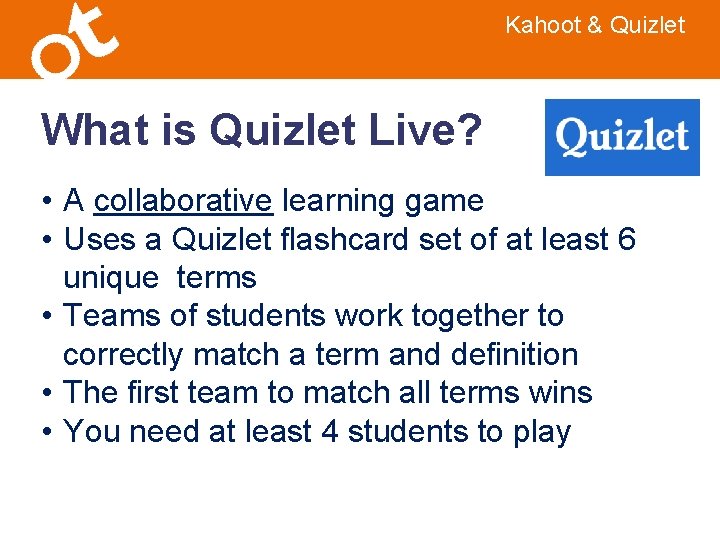 ot

Kahoot & Quizlet

What is Quizlet Live?

Quizlet

• A collaborative learning game
• Uses a Quizlet flashcard set of at least 6 unique terms
• Teams of students work together to correctly match a term and definition
• The first team to match all terms wins
• You need at least 4 students to play